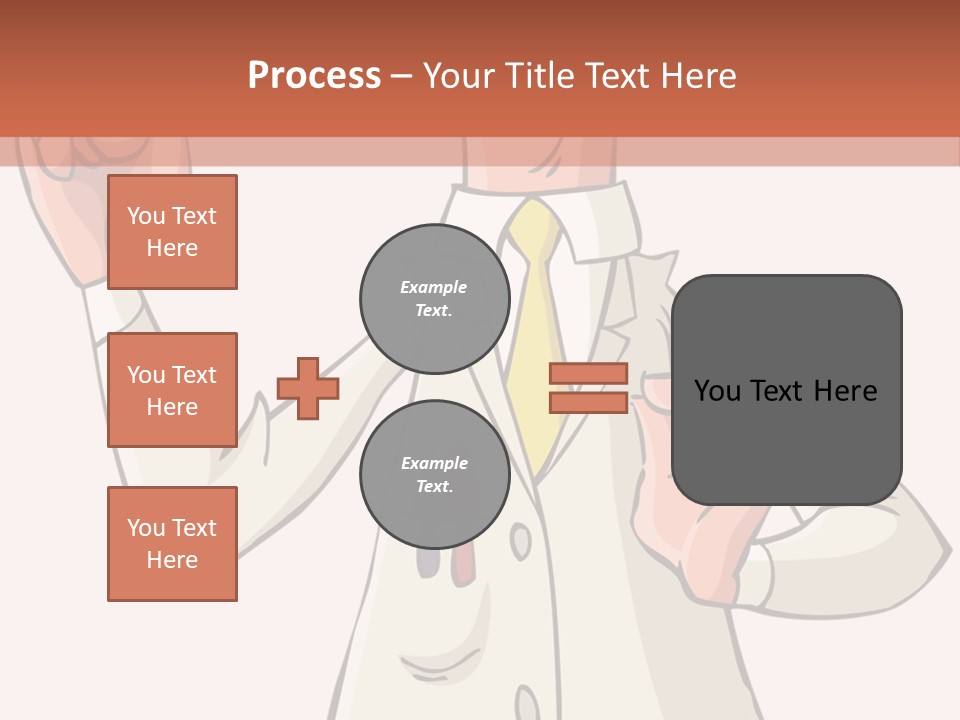 Process – Your Title Text Here

You Text Here

You Text Here

You Text Here

Example Text.

Example Text.

You Text Here